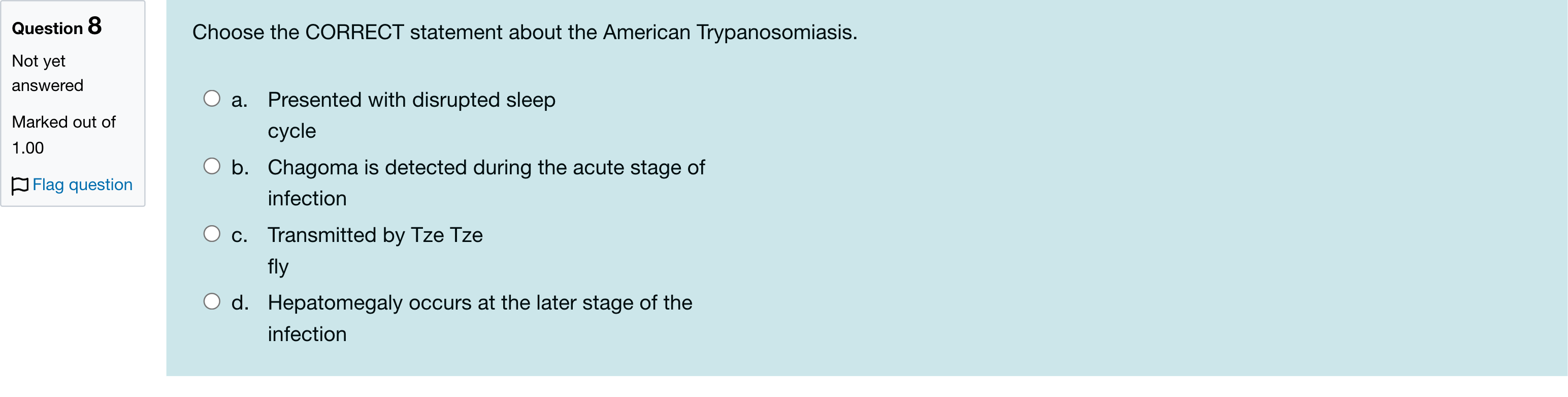 Question 8

Not yet answered

Marked out of 1.00

Flag question

Choose the CORRECT statement about the American Trypanosomiasis.

a. Presented with disrupted sleep cycle

b. Chagoma is detected during the acute stage of infection

c. Transmitted by Tze Tze fly

d. Hepatomegaly occurs at the later stage of the infection